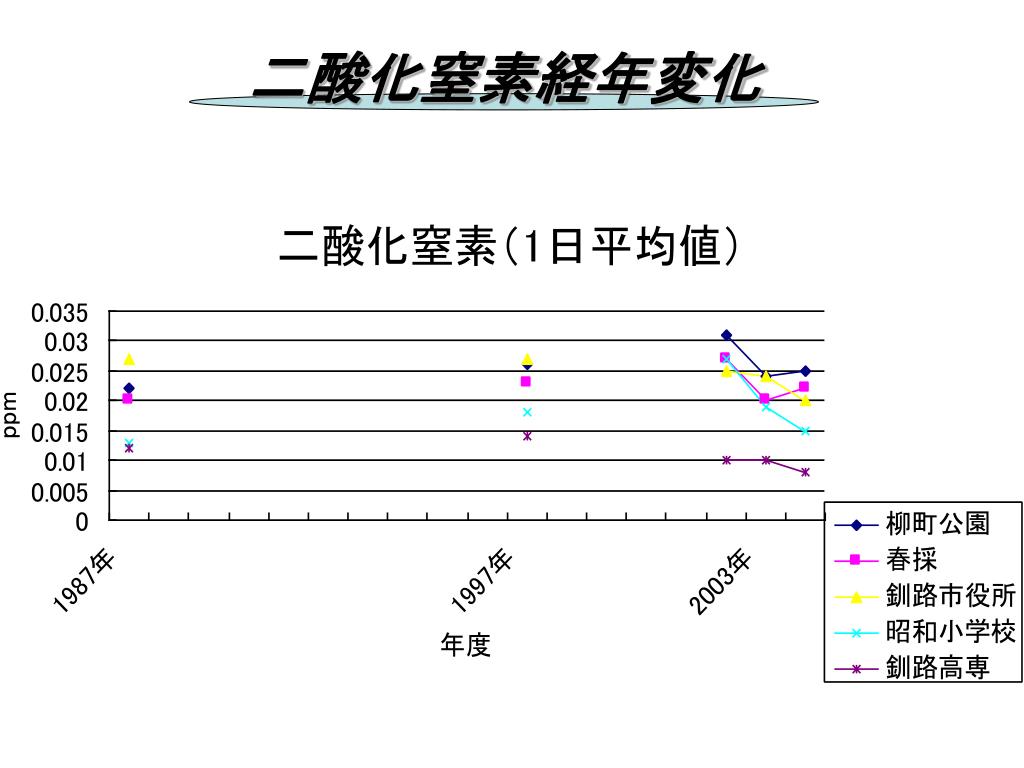 二酸化窒素経年変化

二酸化窒素(1日平均値)

0.035
0.03
0.025
0.02
0.015
0.01
0.005
0

ppm

1987年
1997年
2003年

年度

柳町公園
春採
釧路市役所
昭和小学校
釧路高専